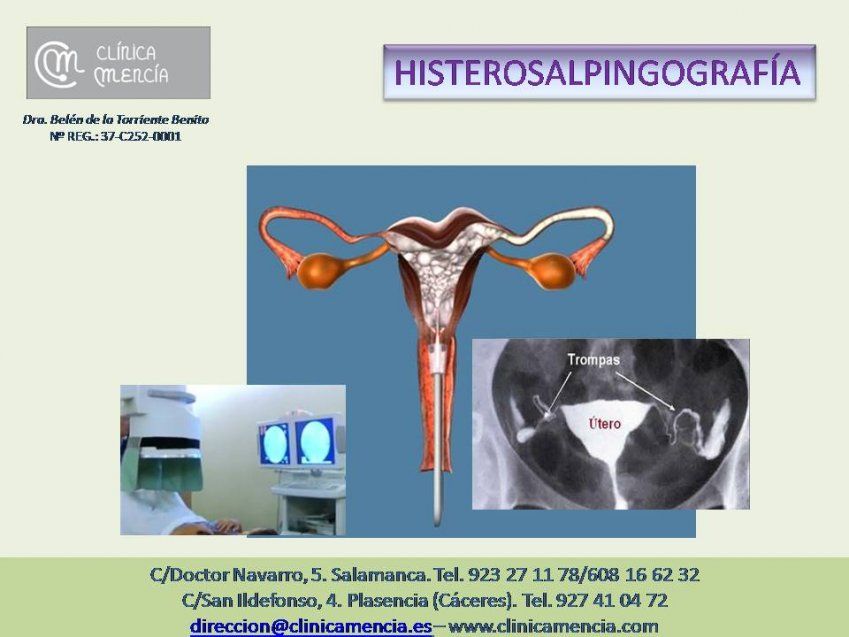 CLÍNICA MENCÍA

Dra. Belén de la Torriente Benito
Nº REG.: 37-C252-0001

HISTEROSALPINGOGRAFÍA

Trompas

Útero

C/Doctor Navarro, 5. Salamanca. Tel. 923 27 11 78/608 16 62 32
C/San Ildefonso, 4. Plasencia (Cáceres). Tel. 927 41 04 72
direccion@clinicamencia.es – www.clinicamencia.com